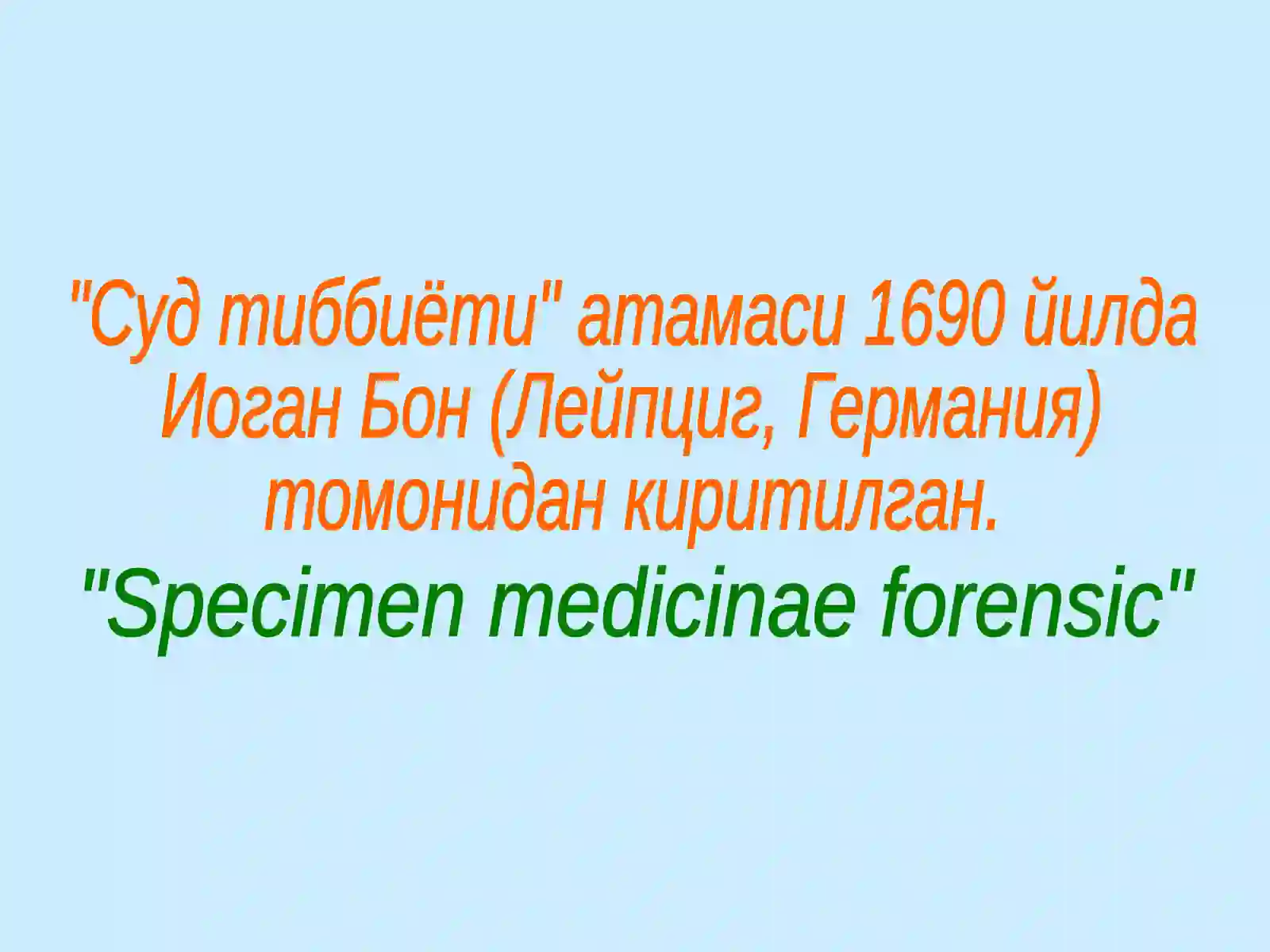 "Суд тиббиёти" атамаси 1690 йилда Иоган Бон (Лейпциг, Германия) томонидан киритилган.

"Specimen medicinae forensic"